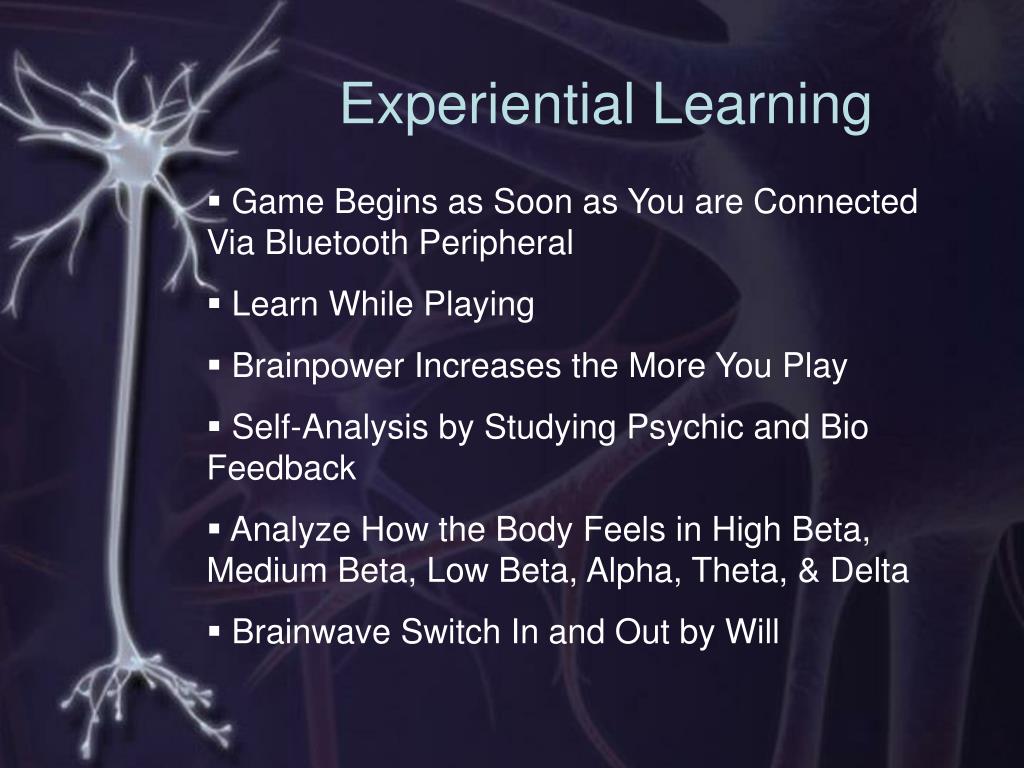 Experiential Learning

▪ Game Begins as Soon as You are Connected Via Bluetooth Peripheral

▪ Learn While Playing

▪ Brainpower Increases the More You Play

▪ Self-Analysis by Studying Psychic and Bio Feedback

▪ Analyze How the Body Feels in High Beta, Medium Beta, Low Beta, Alpha, Theta, & Delta

▪ Brainwave Switch In and Out by Will